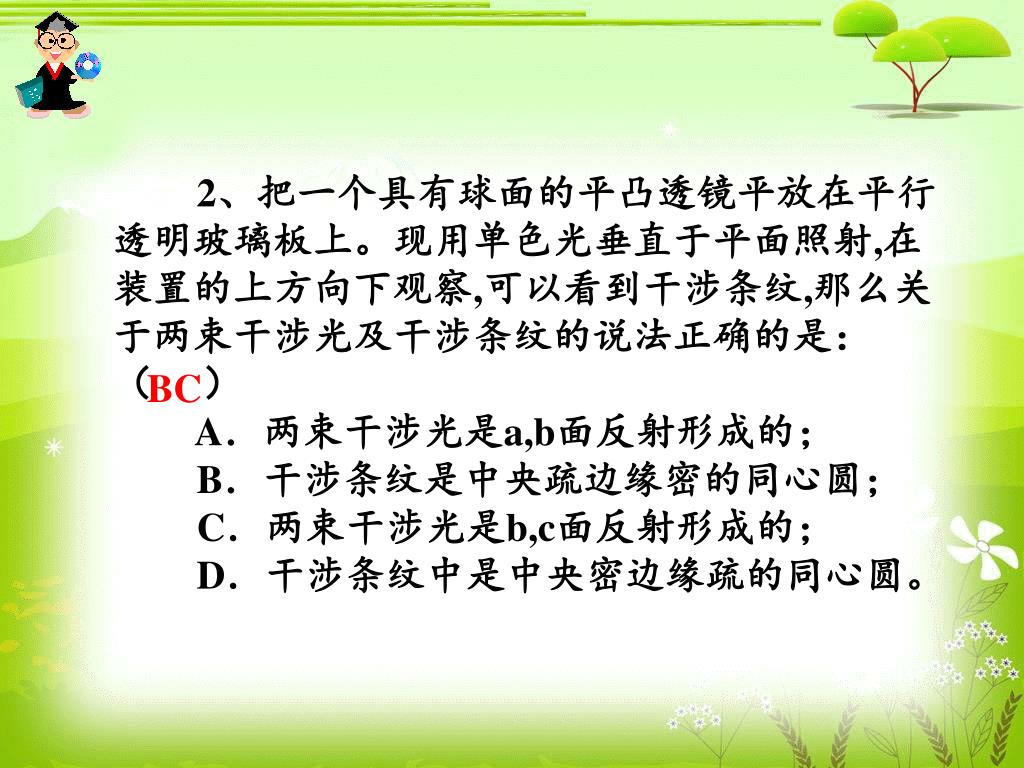 2、把一个具有球面的平凸透镜平放在平行透明玻璃板上。现用单色光垂直于平面照射,在装置的上方向下观察,可以看到干涉条纹,那么关于两束干涉光及干涉条纹的说法正确的是:（BC）

A．两束干涉光是a,b面反射形成的;

B．干涉条纹是中央疏边缘密的同心圆;

C．两束干涉光是b,c面反射形成的;

D．干涉条纹中是中央密边缘疏的同心圆。